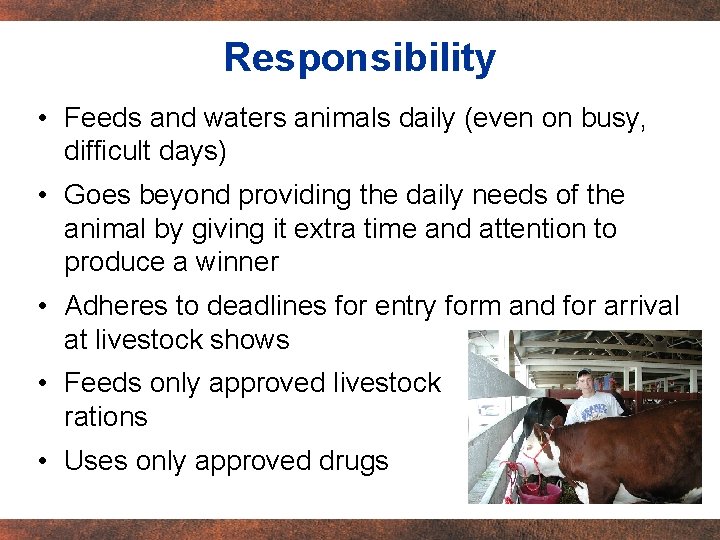 Responsibility

• Feeds and waters animals daily (even on busy, difficult days)

• Goes beyond providing the daily needs of the animal by giving it extra time and attention to produce a winner

• Adheres to deadlines for entry form and for arrival at livestock shows

• Feeds only approved livestock rations

• Uses only approved drugs